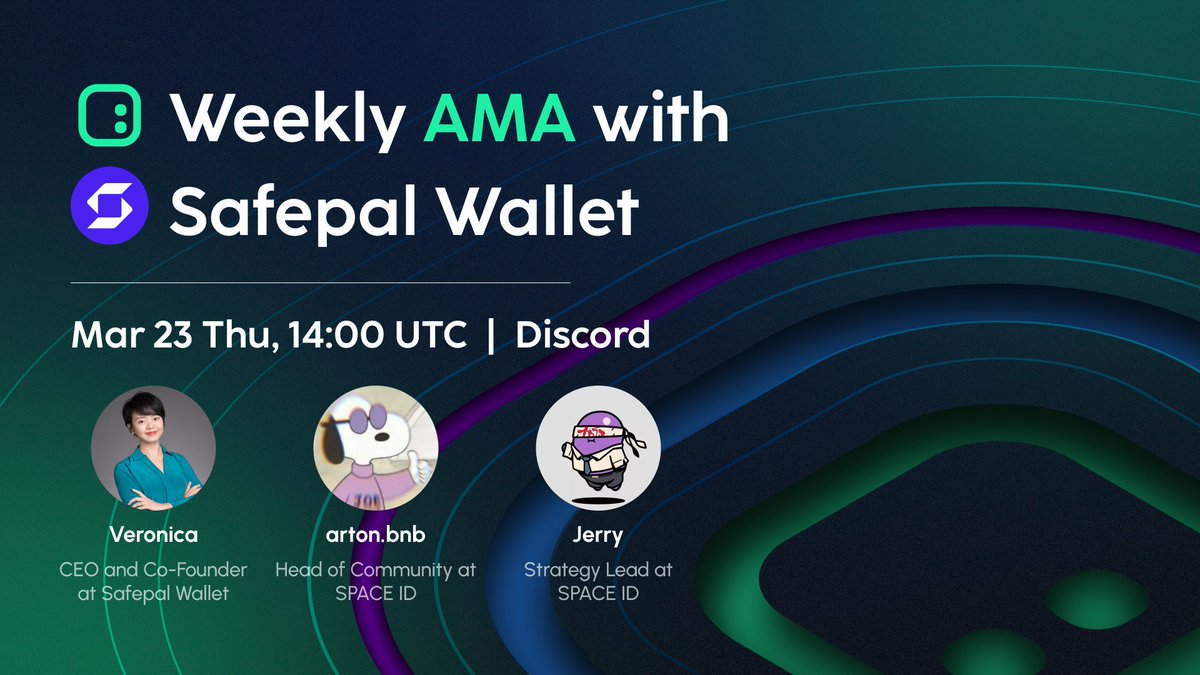 Weekly AMA with
Safepal Wallet

Mar 23 Thu, 14:00 UTC | Discord

Veronica
CEO and Co-Founder at Safepal Wallet

arton.bnb
Head of Community at SPACE ID

Jerry
Strategy Lead at SPACE ID